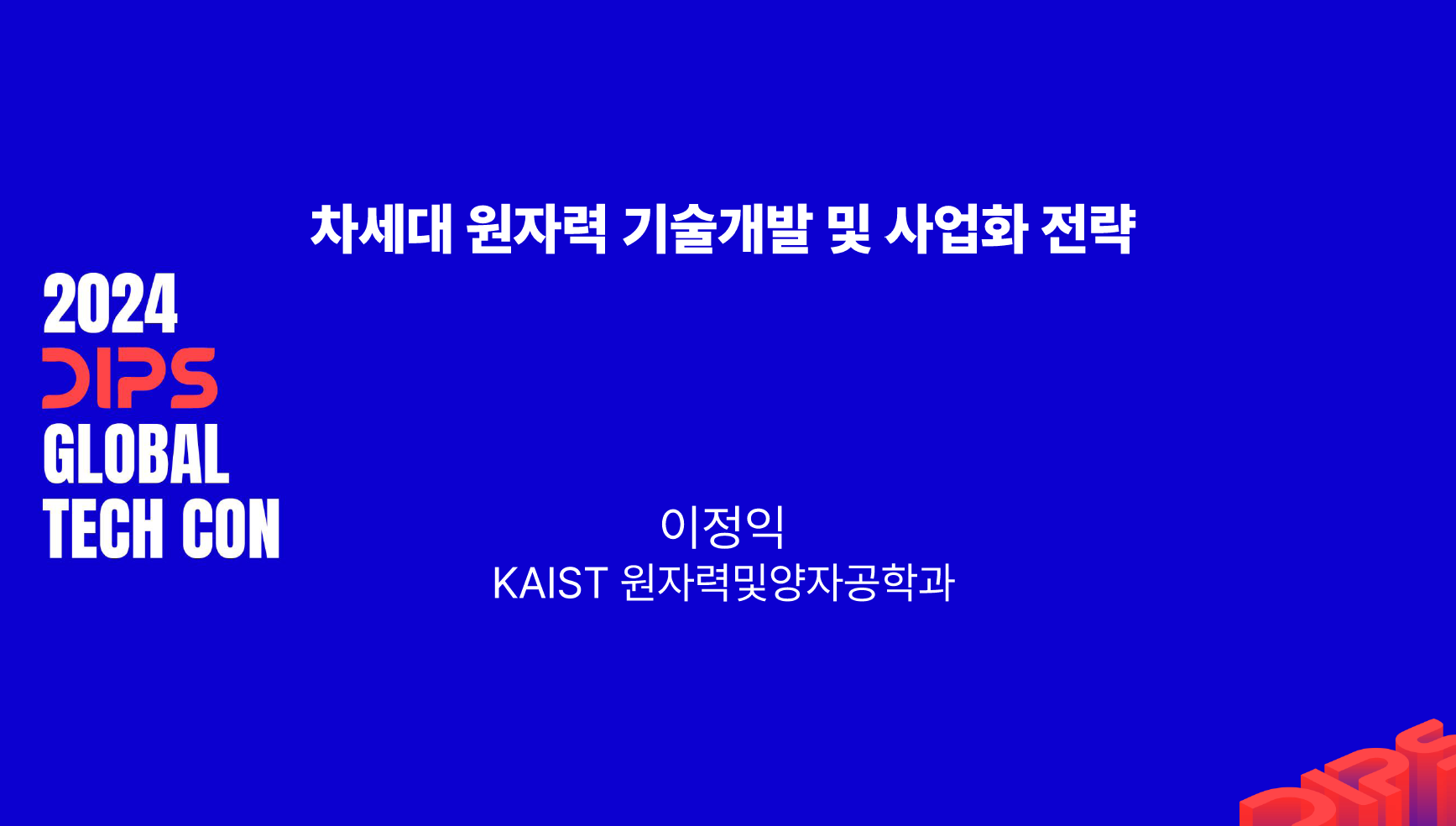 차세대 원자력 기술개발 및 사업화 전략

2024
DIPS
GLOBAL
TECH CON

이정익
KAIST 원자력및양자공학과